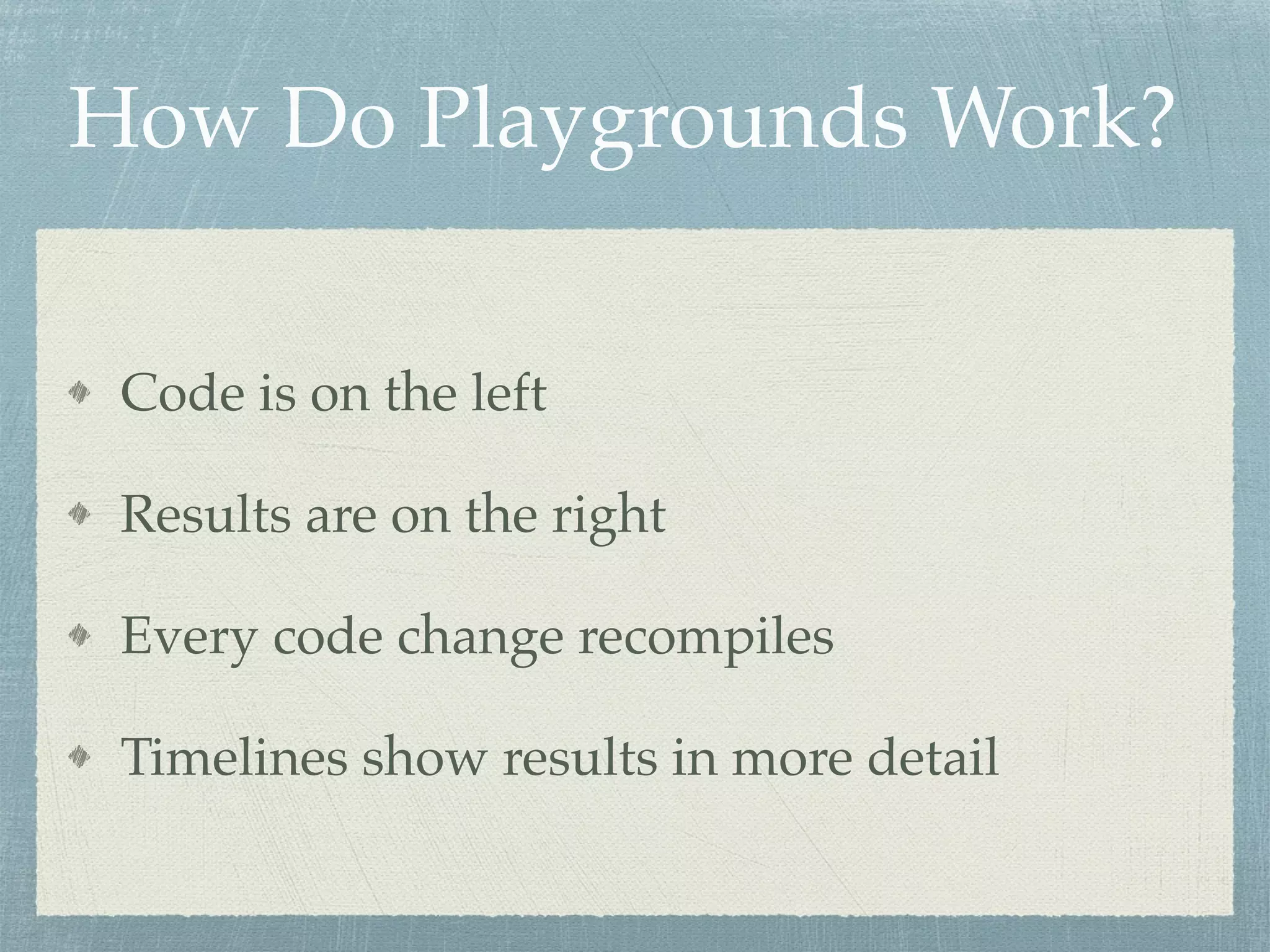 How Do Playgrounds Work?

Code is on the left

Results are on the right

Every code change recompiles

Timelines show results in more detail